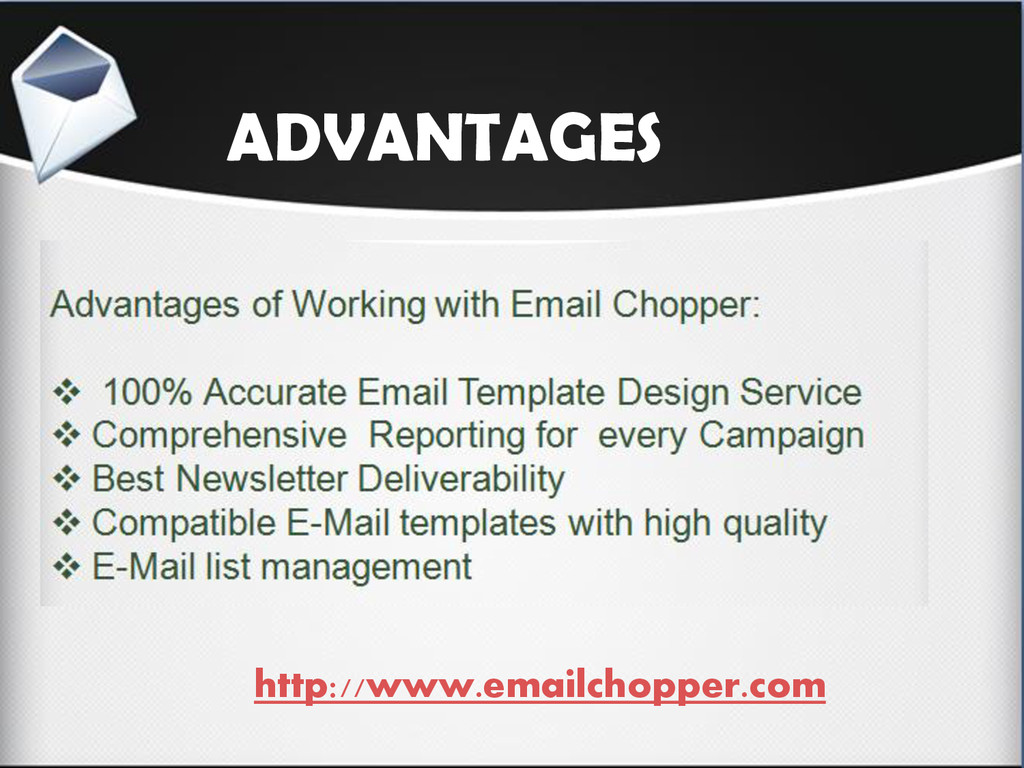 ADVANTAGES

Advantages of Working with Email Chopper:

❖ 100% Accurate Email Template Design Service
❖ Comprehensive Reporting for every Campaign
❖ Best Newsletter Deliverability
❖ Compatible E-Mail templates with high quality
❖ E-Mail list management

http://www.emailchopper.com